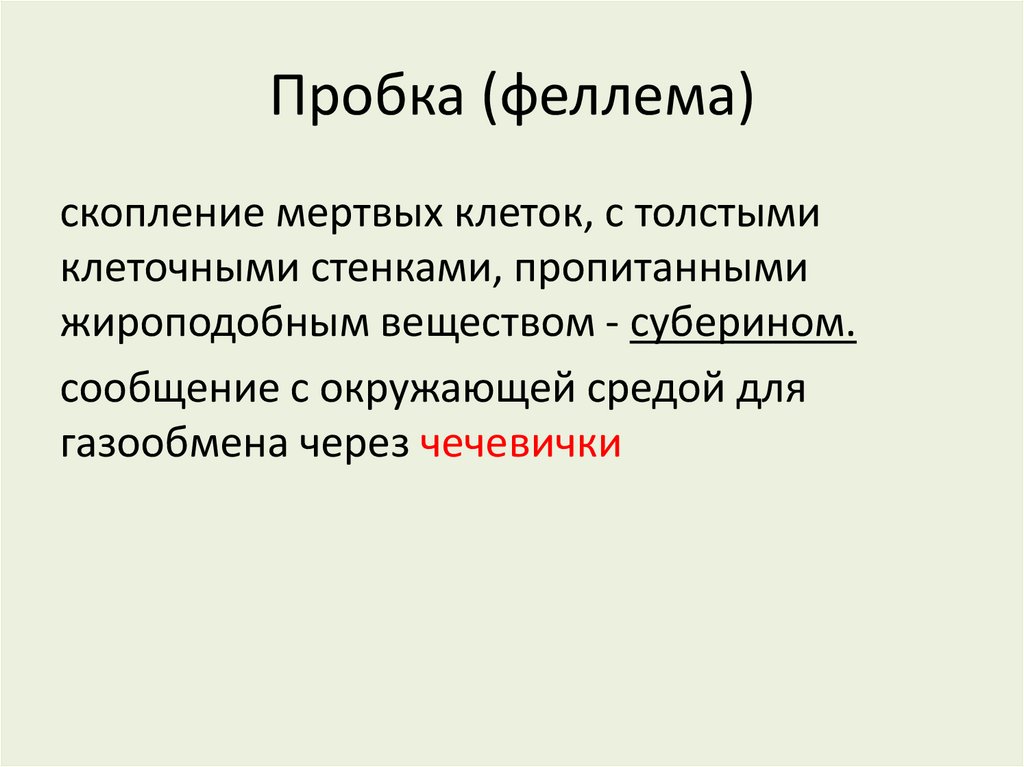 Пробка (феллема)

скопление мертвых клеток, с толстыми клеточными стенками, пропитанными жироподобным веществом - суберином.

сообщение с окружающей средой для газообмена через чечевички